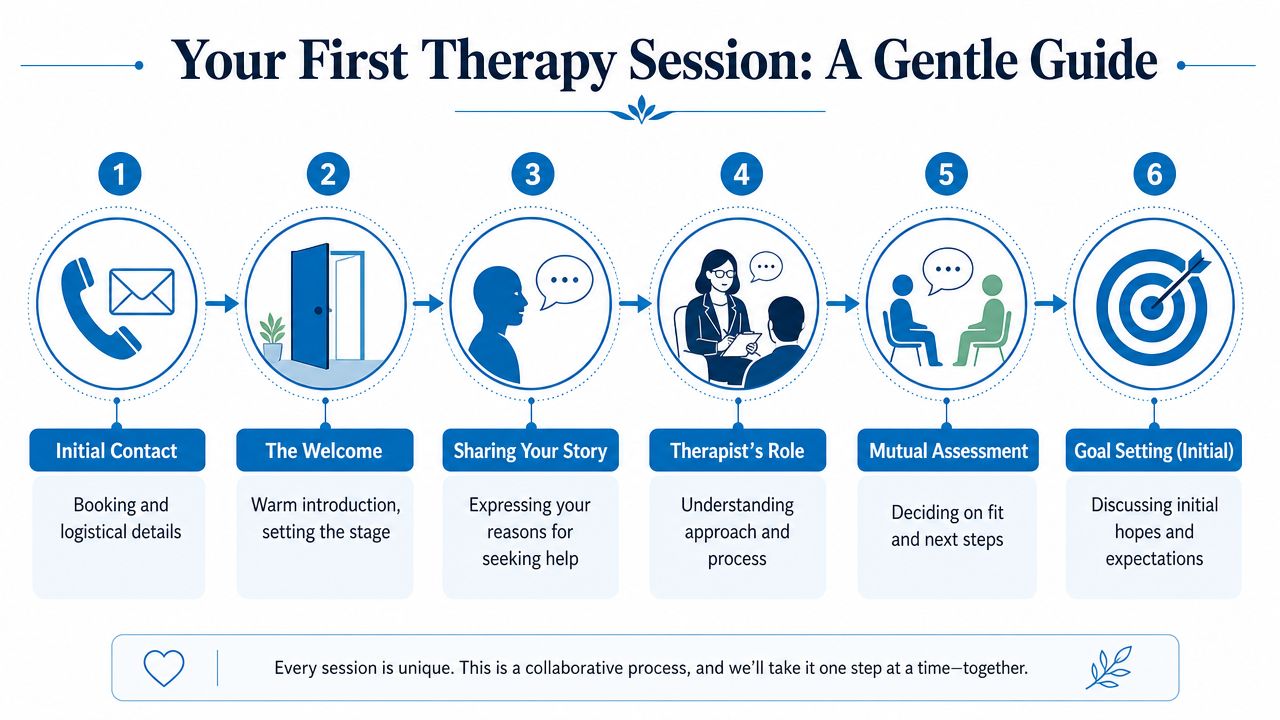 Your First Therapy Session: A Gentle Guide

1

Initial Contact

Booking and logistical details

2

The Welcome

Warm introduction, setting the stage

3

Sharing Your Story

Expressing your reasons for seeking help

4

Therapist's Role

Understanding approach and process

5

Mutual Assessment

Deciding on fit and next steps

6

Goal Setting (Initial)

Discussing initial hopes and expectations

Every session is unique. This is a collaborative process, and we'll take it one step at a time—together.